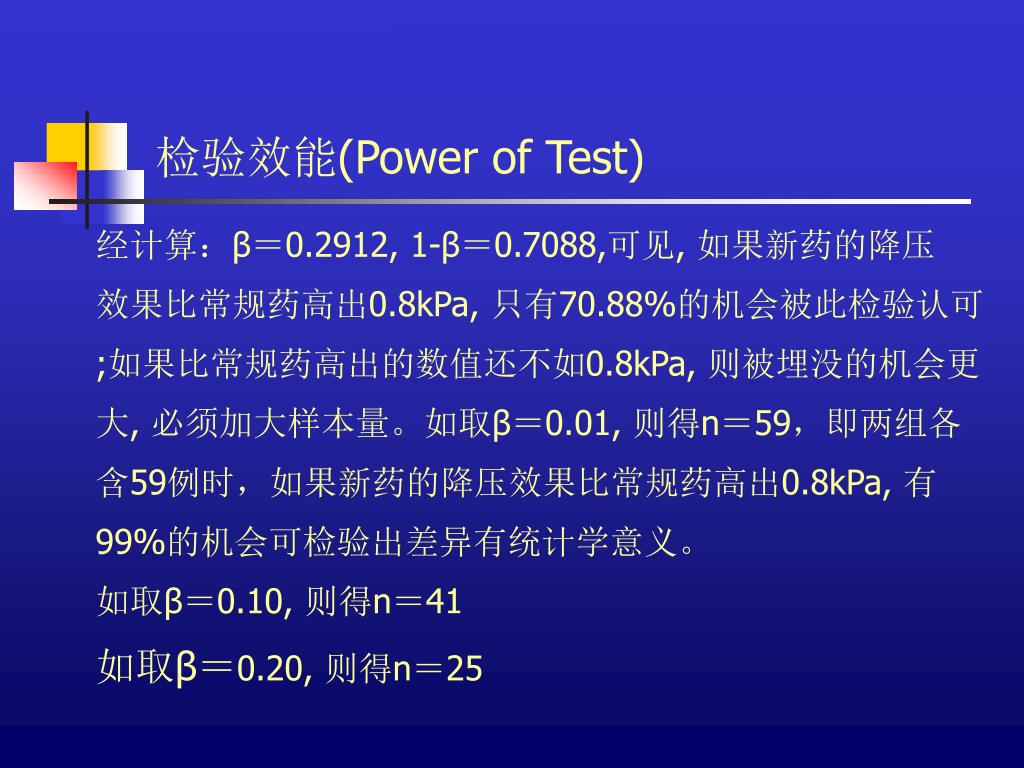 检验效能(Power of Test)

经计算：β＝0.2912, 1-β＝0.7088,可见, 如果新药的降压效果比常规药高出0.8kPa, 只有70.88%的机会被此检验认可;如果比常规药高出的数值还不如0.8kPa, 则被埋没的机会更大, 必须加大样本量。如取β＝0.01, 则得n＝59，即两组各含59例时，如果新药的降压效果比常规药高出0.8kPa, 有99%的机会可检验出差异有统计学意义。

如取β＝0.10, 则得n＝41

如取β＝0.20, 则得n＝25